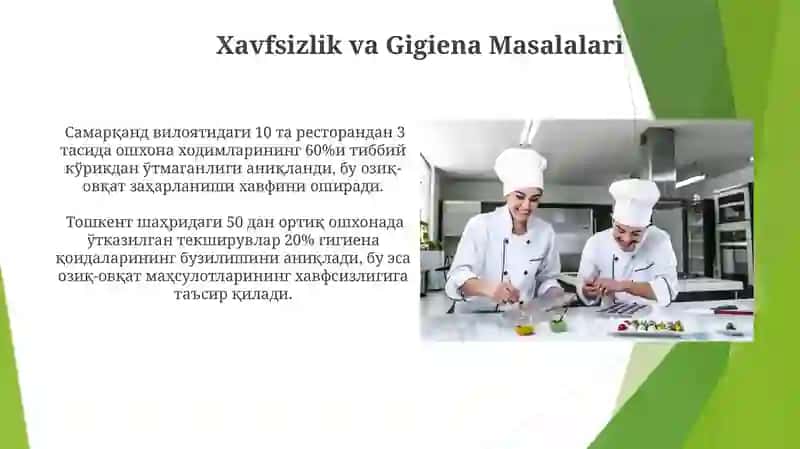 Xavfsizlik va Gigiena Masalalari

Самарқанд вилоятидаги 10 та ресторандан 3 тасида ошхона ходимларининг 60%и тиббий кўрикдан ўтмаганлиги аниқланди, бу озиқ-овқат заҳарланиши хавфини оширади.

Тошкент шаҳридаги 50 дан ортиқ ошхонада ўтказилган текширувлар 20% гигиена қоидаларининг бузилишини аниқлади, бу эса озиқ-овқат маҳсулотларининг хавфсизлигига таъсир қилади.